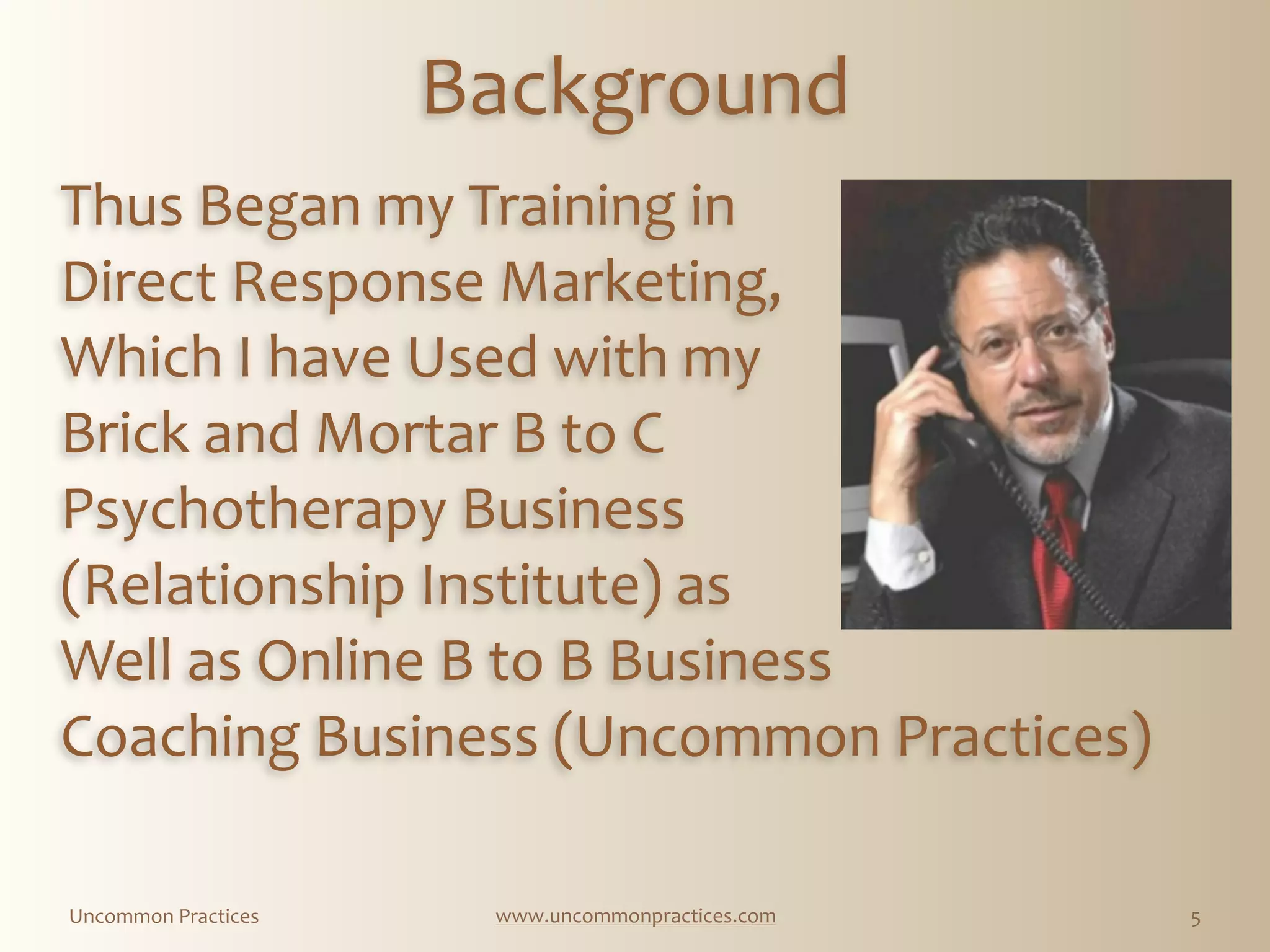 Background

Thus Began my Training in Direct Response Marketing, Which I have Used with my Brick and Mortar B to C Psychotherapy Business (Relationship Institute) as Well as Online B to B Business Coaching Business (Uncommon Practices)

Uncommon Practices

www.uncommonpractices.com

5